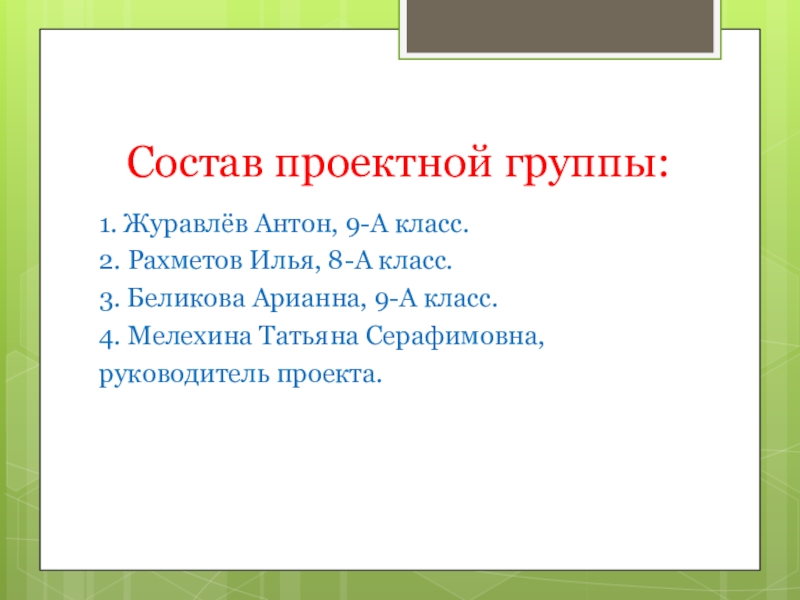 Состав проектной группы:

1. Журавлёв Антон, 9-А класс.
2. Рахметов Илья, 8-А класс.
3. Беликова Арианна, 9-А класс.
4. Мелехина Татьяна Серафимовна, руководитель проекта.